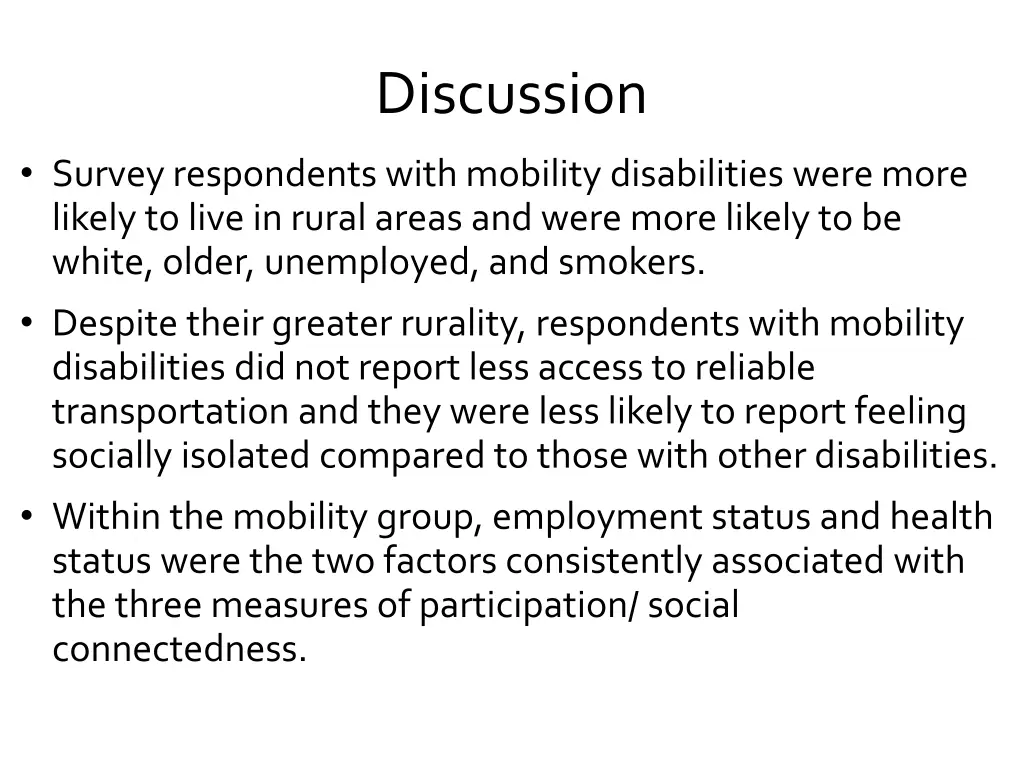 Discussion

• Survey respondents with mobility disabilities were more likely to live in rural areas and were more likely to be white, older, unemployed, and smokers.

• Despite their greater rurality, respondents with mobility disabilities did not report less access to reliable transportation and they were less likely to report feeling socially isolated compared to those with other disabilities.

• Within the mobility group, employment status and health status were the two factors consistently associated with the three measures of participation/ social connectedness.